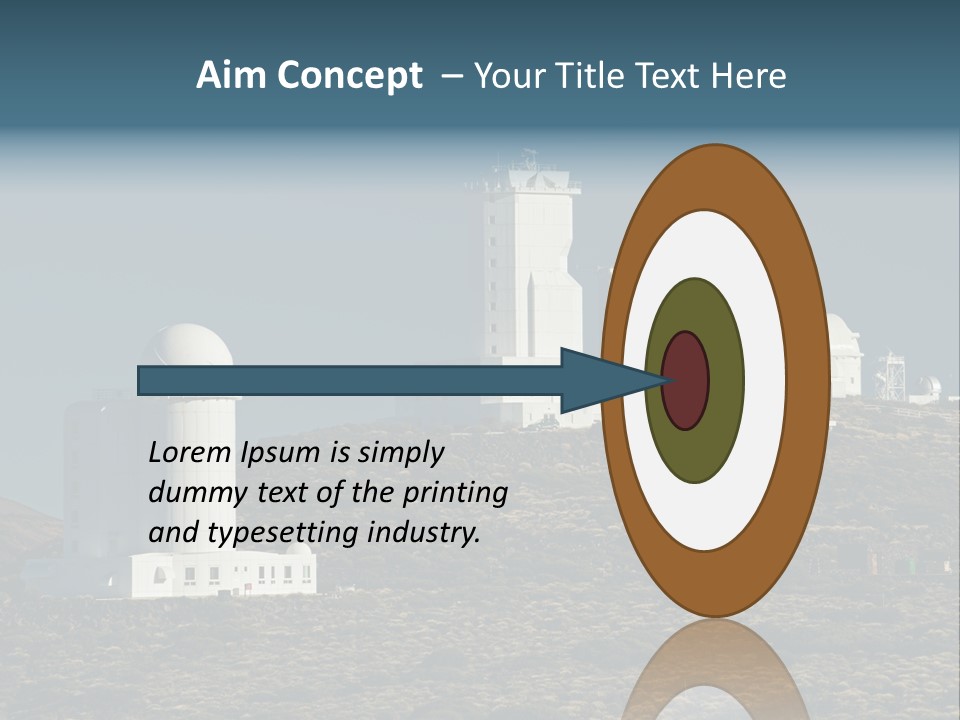 Aim Concept – Your Title Text Here

Lorem Ipsum is simply dummy text of the printing and typesetting industry.